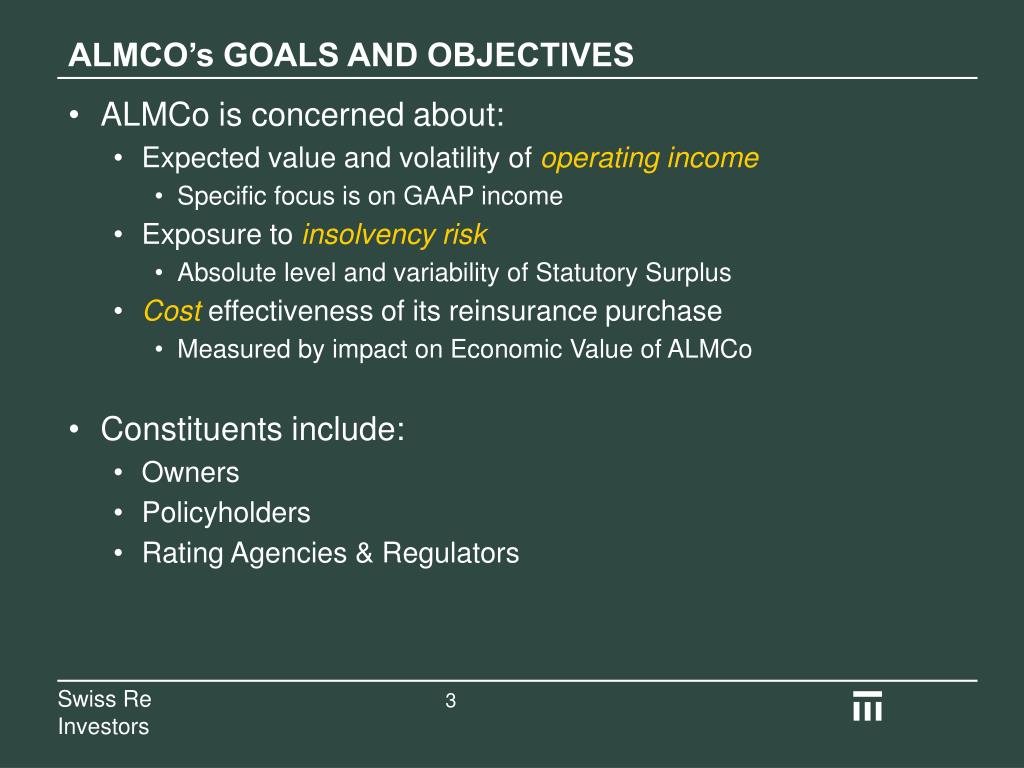 ALMCO's GOALS AND OBJECTIVES

• ALMCo is concerned about:
• Expected value and volatility of operating income
• Specific focus is on GAAP income
• Exposure to insolvency risk
• Absolute level and variability of Statutory Surplus
• Cost effectiveness of its reinsurance purchase
• Measured by impact on Economic Value of ALMCo

• Constituents include:
• Owners
• Policyholders
• Rating Agencies & Regulators

Swiss Re
Investors

3